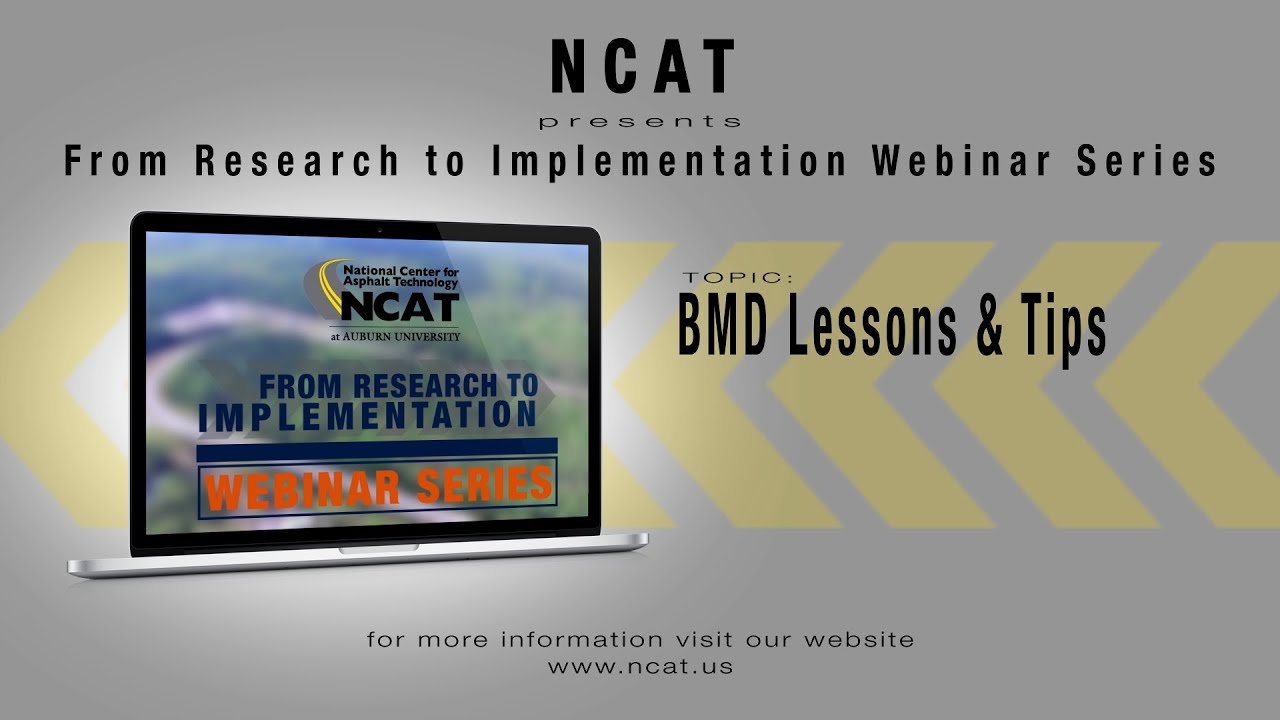 NCAT
presents
From Research to Implementation Webinar Series

National Center for Asphalt Technology
NCAT
at AUBURN UNIVERSITY

FROM RESEARCH TO IMPLEMENTATION
WEBINAR SERIES

TOPIC:
BMD Lessons & Tips

for more information visit our website
www.ncat.us